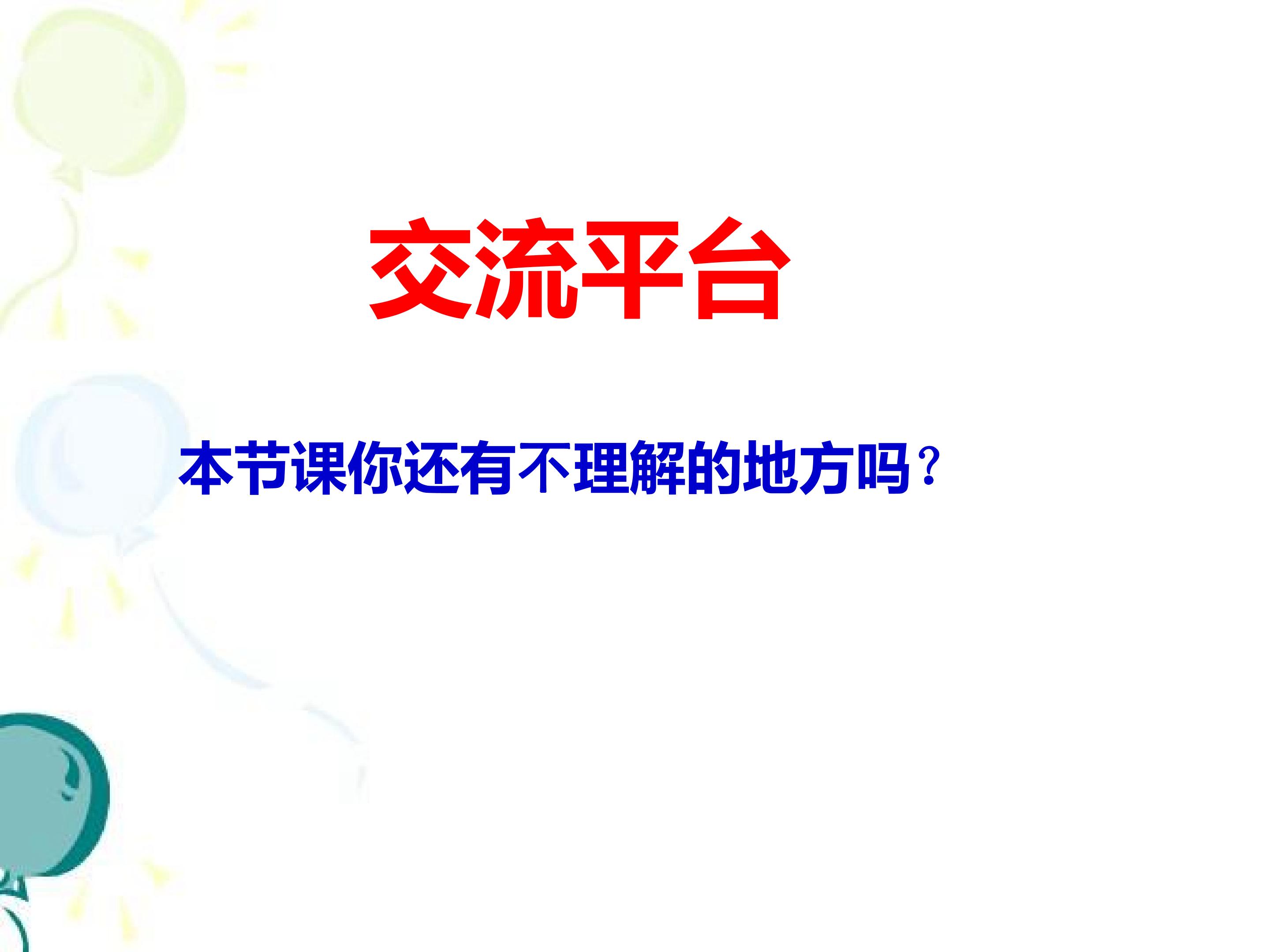 交流平台

本节课你还有不理解的地方吗?